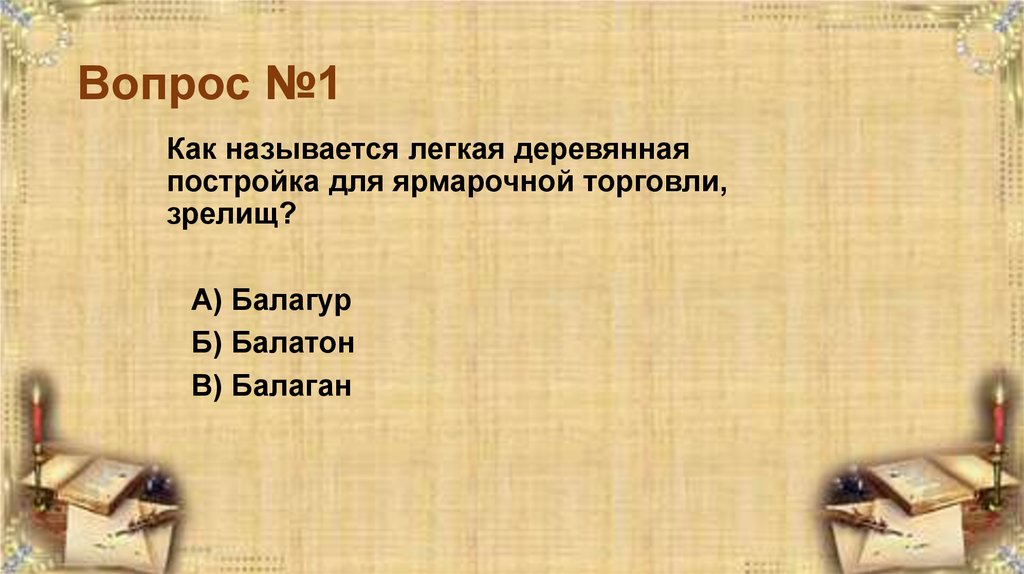 Вопрос №1

Как называется легкая деревянная постройка для ярмарочной торговли, зрелищ?

А) Балагур

Б) Балатон

В) Балаган